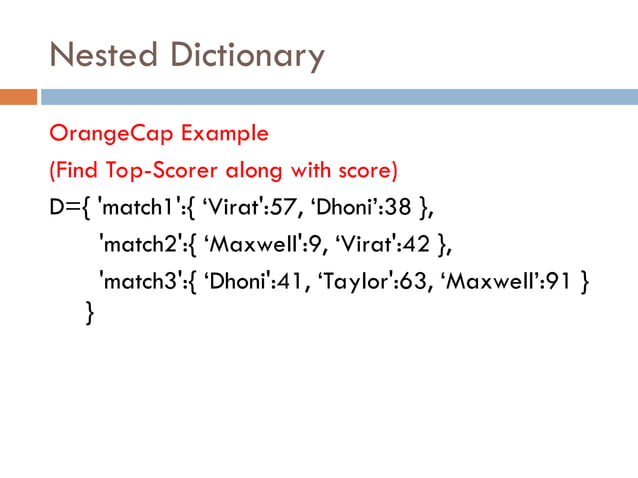 Nested Dictionary

OrangeCap Example
(Find Top-Scorer along with score)

D={ 'match1':{ ‘Virat':57, ‘Dhoni’:38 },
'match2':{ ‘Maxwell':9, ‘Virat':42 },
'match3':{ ‘Dhoni':41, ‘Taylor':63, ‘Maxwell’:91 }
}